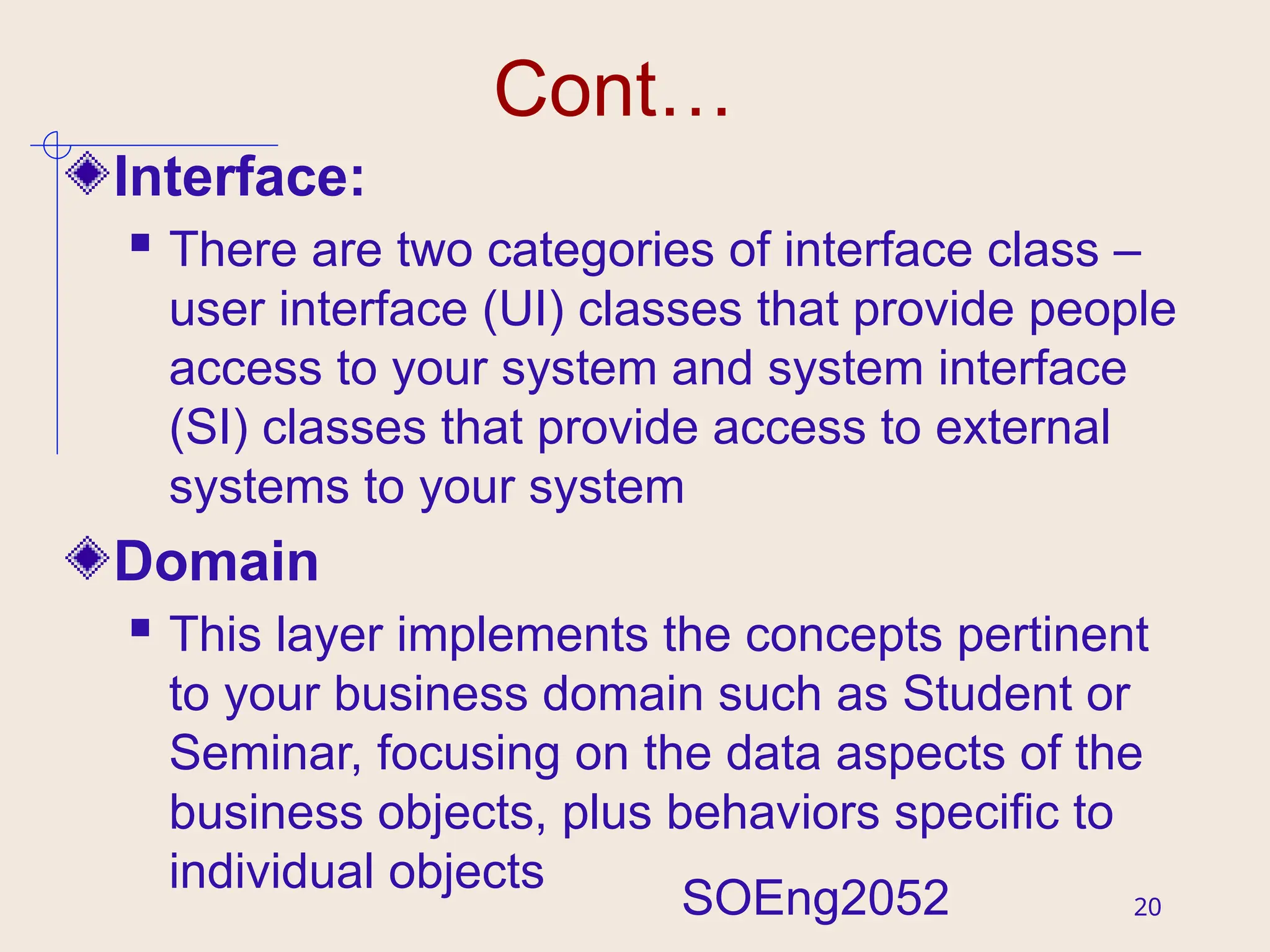 Cont…

Interface:

There are two categories of interface class – user interface (UI) classes that provide people access to your system and system interface (SI) classes that provide access to external systems to your system

Domain

This layer implements the concepts pertinent to your business domain such as Student or Seminar, focusing on the data aspects of the business objects, plus behaviors specific to individual objects

SOEng2052

20